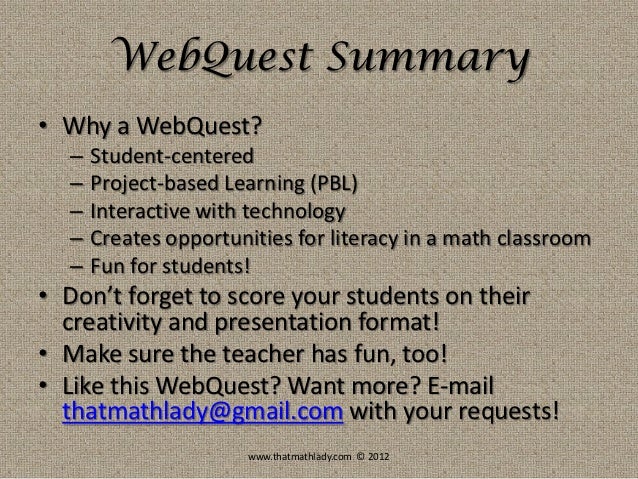 WebQuest Summary

• Why a WebQuest?
– Student-centered
– Project-based Learning (PBL)
– Interactive with technology
– Creates opportunities for literacy in a math classroom
– Fun for students!

• Don't forget to score your students on their creativity and presentation format!

• Make sure the teacher has fun, too!

• Like this WebQuest? Want more? E-mail thatmathlady@gmail.com with your requests!

www.thatmathlady.com © 2012